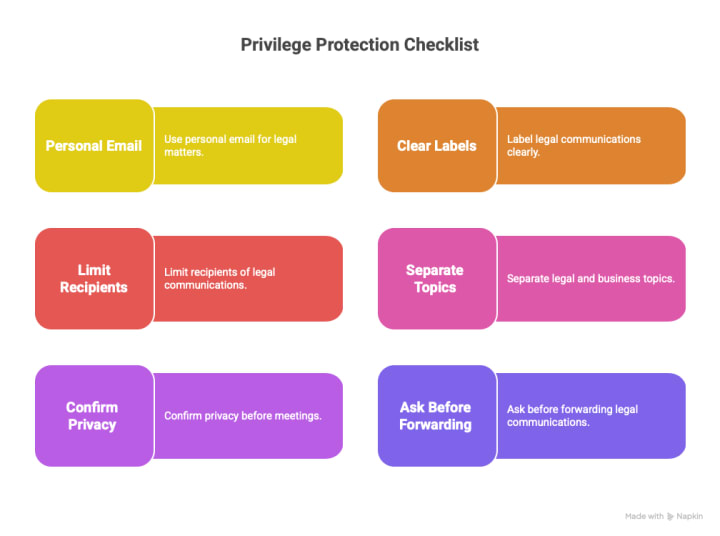 Privilege Protection Checklist

Personal Email

Use personal email for legal matters.

Clear Labels

Label legal communications clearly.

Limit Recipients

Limit recipients of legal communications.

Separate Topics

Separate legal and business topics.

Confirm Privacy

Confirm privacy before meetings.

Ask Before Forwarding

Ask before forwarding legal communications.

Made with Napkin